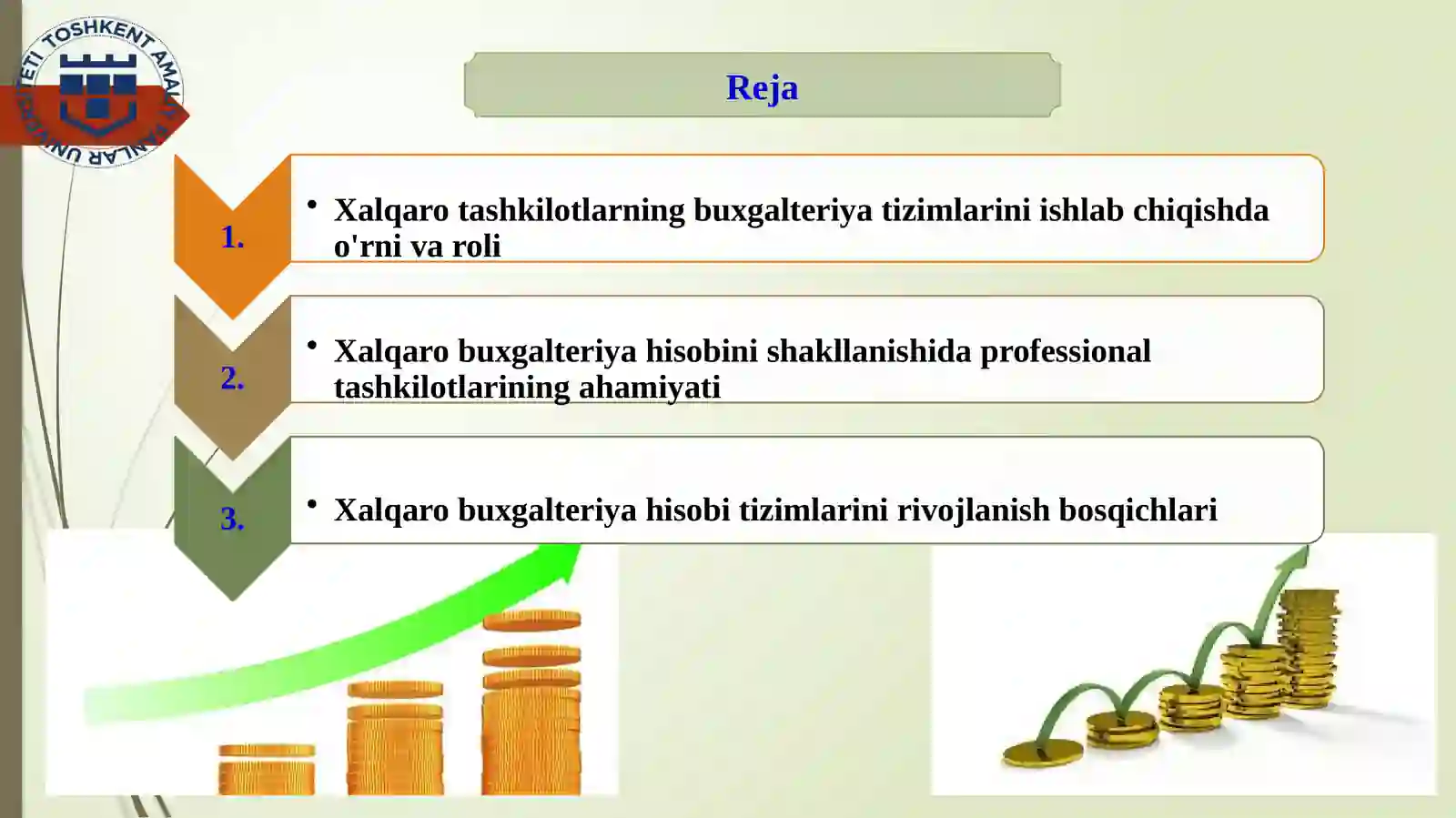 TOSHKENT AMALIY FANLAR UNIVERSITETI

Reja

1.

• Xalqaro tashkilotlarning buxgalteriya tizimlarini ishlab chiqishda o'rni va roli

2.

• Xalqaro buxgalteriya hisobini shakllanishida professional tashkilotlarining ahamiyati

3.

• Xalqaro buxgalteriya hisobi tizimlarini rivojlanish bosqichlari